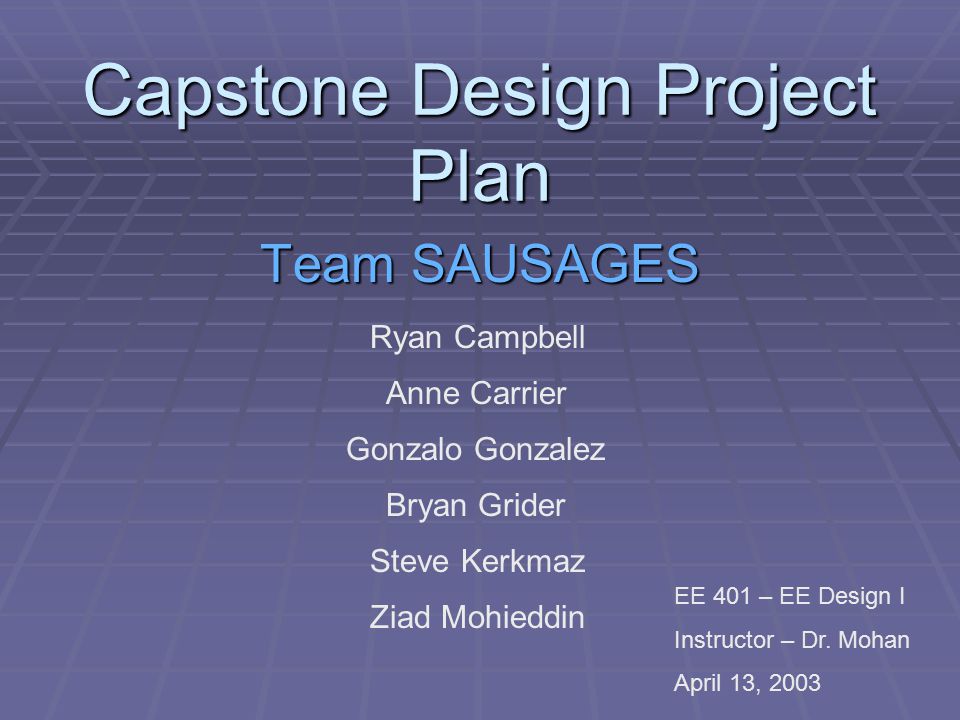 Capstone Design Project Plan

Team SAUSAGES

Ryan Campbell

Anne Carrier

Gonzalo Gonzalez

Bryan Grider

Steve Kerkmaz

Ziad Mohieddin

EE 401 – EE Design I

Instructor – Dr. Mohan

April 13, 2003